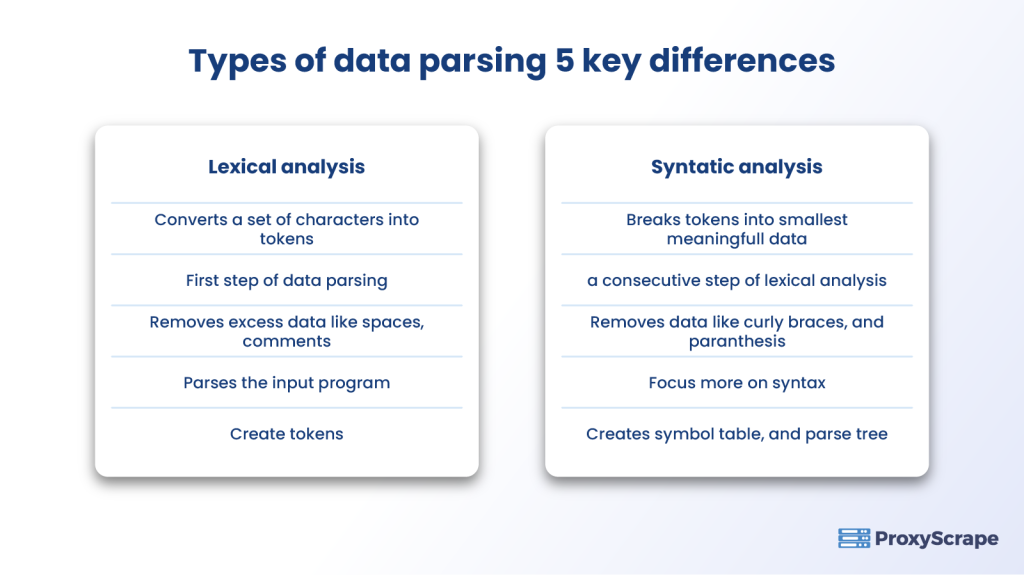 Types of data parsing 5 key differences

Lexical analysis

Converts a set of characters into tokens

First step of data parsing

Removes excess data like spaces, comments

Parses the input program

Create tokens

Syntatic analysis

Breaks tokens into smallest meaningfull data

a consecutive step of lexical analysis

Removes data like curly braces, and paranthesis

Focus more on syntax

Creates symbol table, and parse tree

ProxyScrape